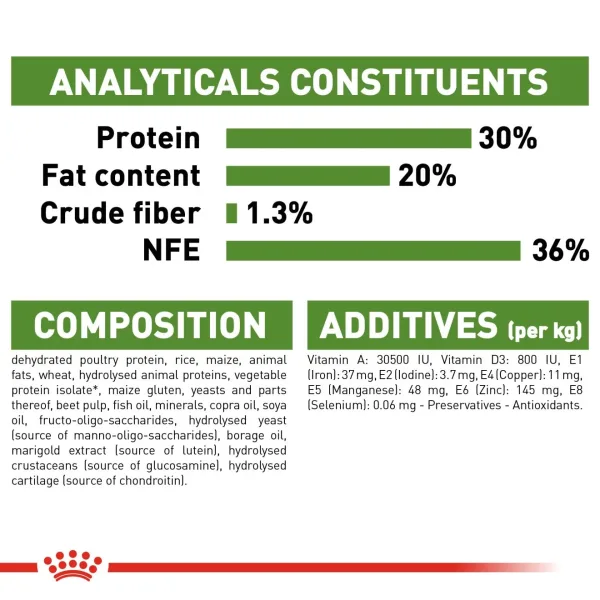 ANALYTICALS CONSTITUENTS

Protein 30%
Fat content 20%
Crude fiber 1.3%
NFE 36%

COMPOSITION

dehydrated poultry protein, rice, maize, animal fats, wheat, hydrolysed animal proteins, vegetable protein isolate*, maize gluten, yeasts and parts thereof, beet pulp, fish oil, minerals, copra oil, soya oil, fructo-oligo-saccharides, hydrolysed yeast (source of manno-oligo-saccharides), borage oil, marigold extract (source of lutein), hydrolysed crustaceans (source of glucosamine), hydrolysed cartilage (source of chondroitin).

ADDITIVES (per kg)

Vitamin A: 30500 IU, Vitamin D3: 800 IU, E1 (Iron): 37 mg, E2 (Iodine): 3.7 mg, E4 (Copper): 11 mg, E5 (Manganese): 48 mg, E6 (Zinc): 145 mg, E8 (Selenium): 0.06 mg - Preservatives - Antioxidants.